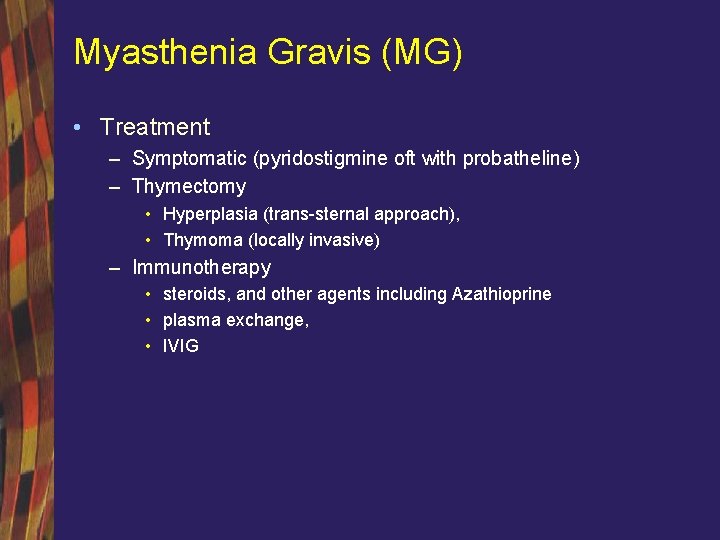 Myasthenia Gravis (MG)

• Treatment
– Symptomatic (pyridostigmine oft with probatheline)
– Thymectomy
• Hyperplasia (trans-sternal approach),
• Thymoma (locally invasive)
– Immunotherapy
• steroids, and other agents including Azathioprine
• plasma exchange,
• IVIG